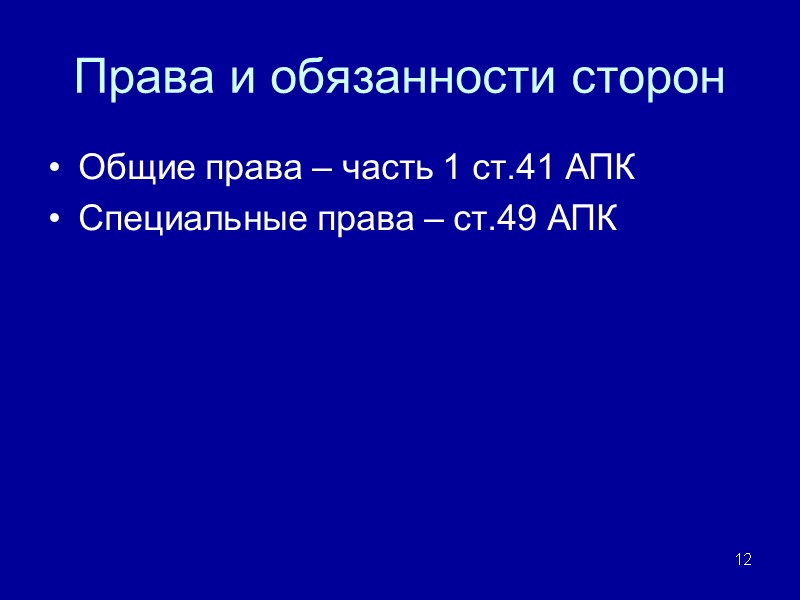 Права и обязанности сторон

• Общие права – часть 1 ст.41 АПК
• Специальные права – ст.49 АПК

12